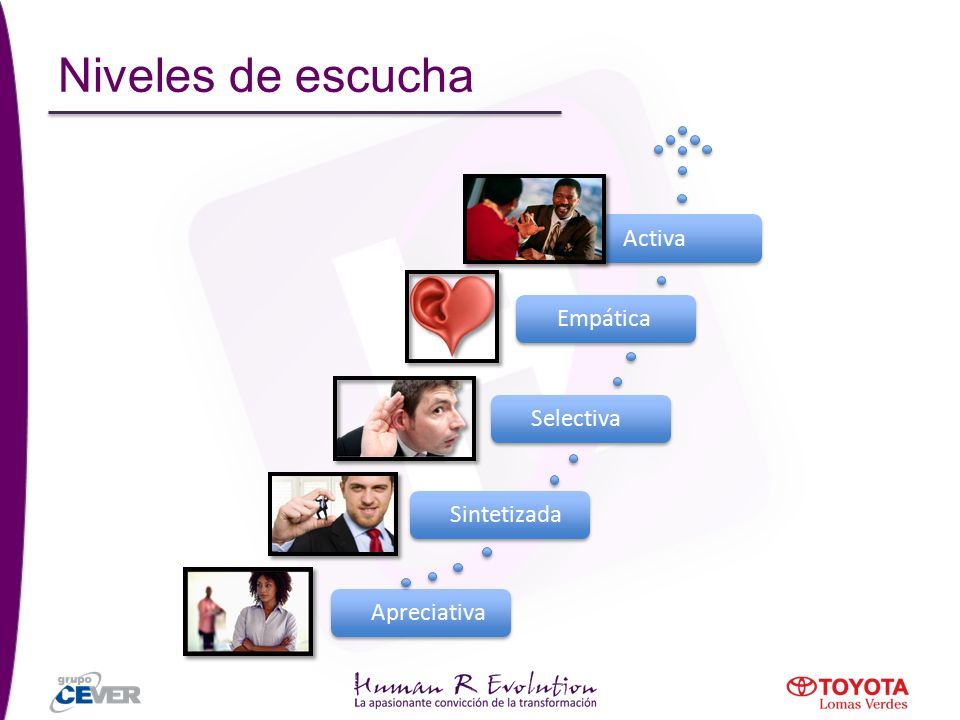 Niveles de escucha

Activa

Empática

Selectiva

Sintetizada

Apreciativa

grupo CEVER

Human R Evolution
La apasionante convicción de la transformación

TOYOTA
Lomas Verdes